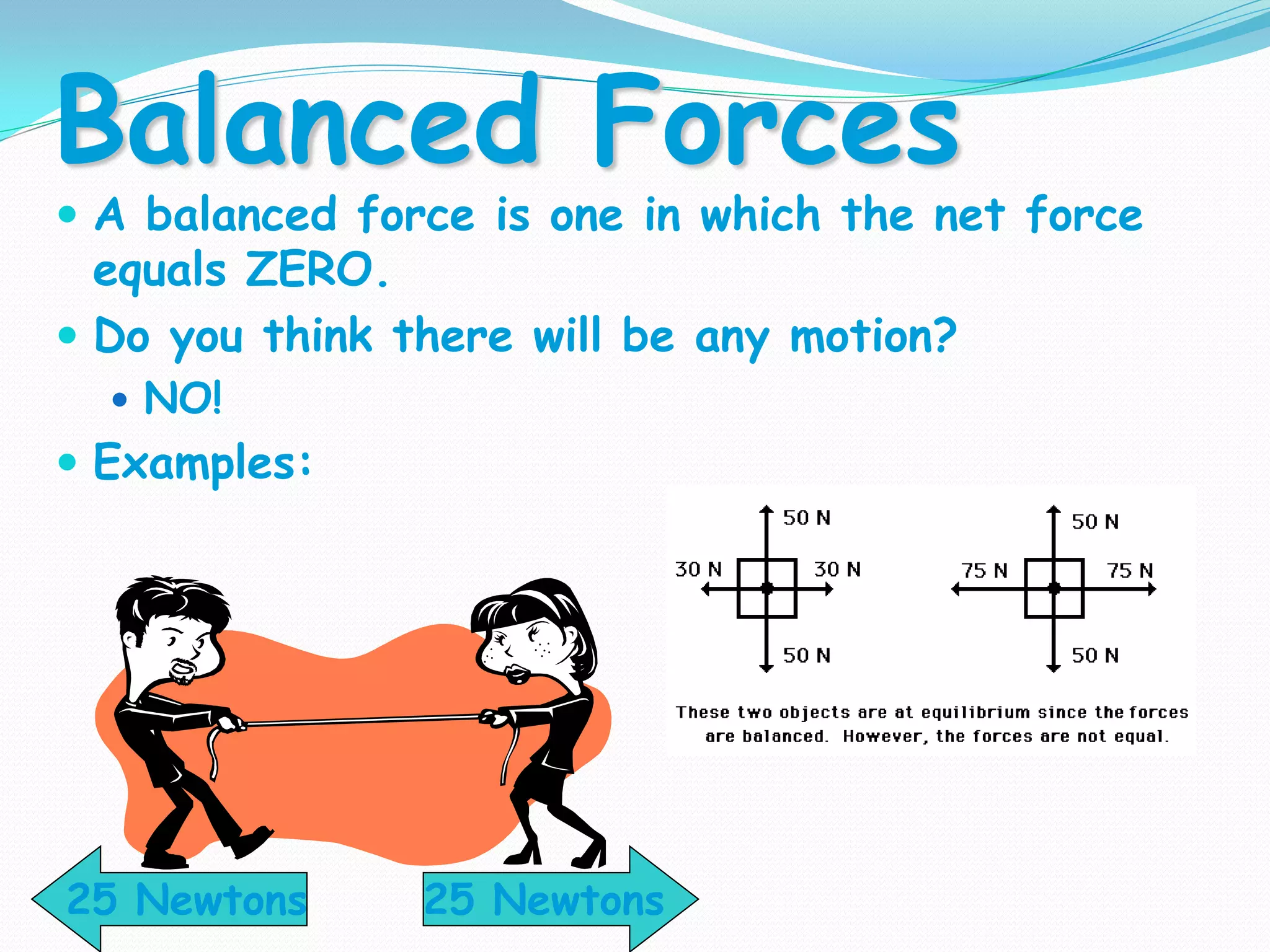 Balanced Forces

• A balanced force is one in which the net force equals ZERO.

• Do you think there will be any motion?

• NO!

• Examples:

50 N
30 N
30 N
50 N

50 N
75 N
75 N
50 N

These two objects are at equilibrium since the forces are balanced. However, the forces are not equal.

25 Newtons

25 Newtons